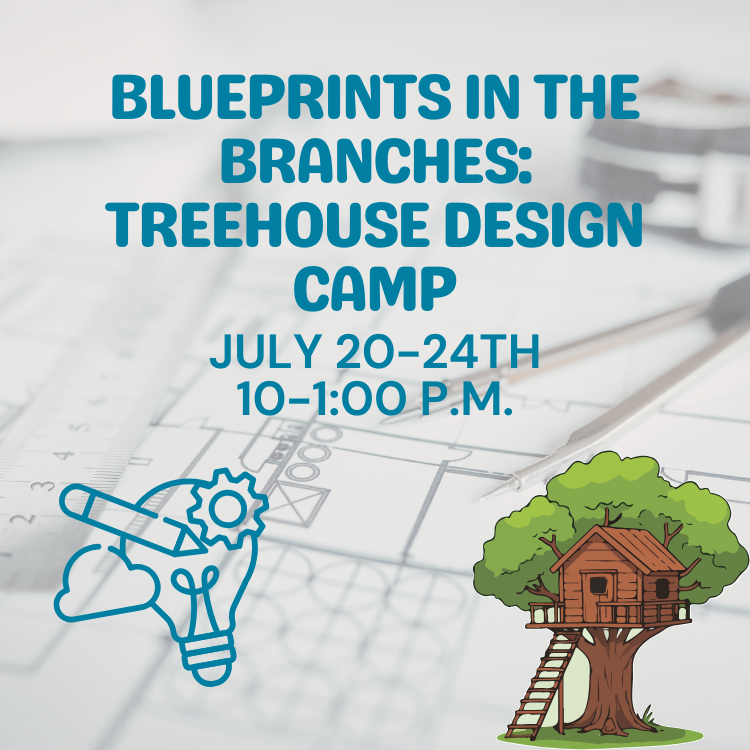 BLUEPRINTS IN THE BRANCHES: TREEHOUSE DESIGN CAMP

JULY 20-24TH
10-1:00 P.M.